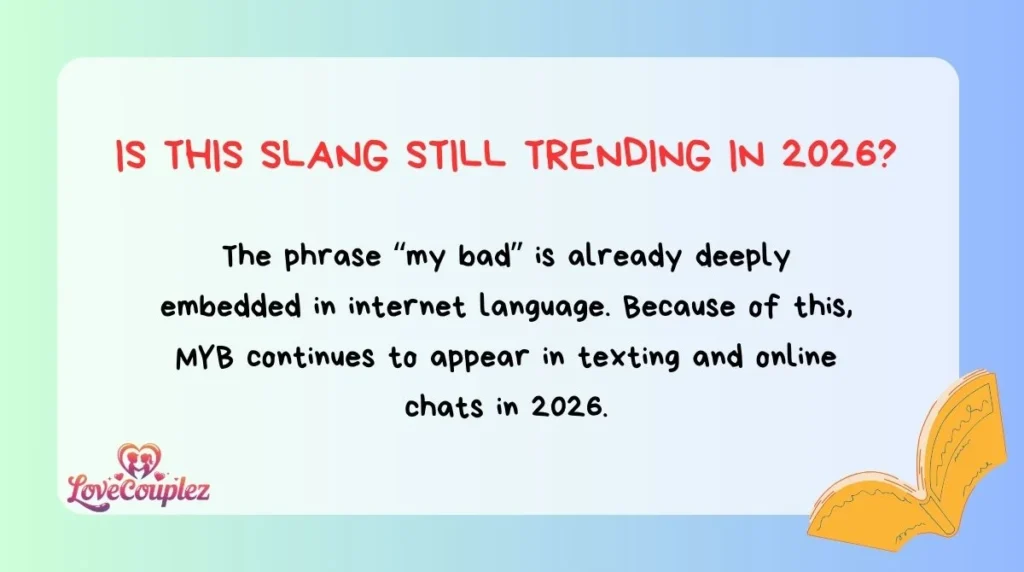 IS THIS SLANG STILL TRENDING IN 2026?

The phrase "my bad" is already deeply embedded in internet language. Because of this, MYB continues to appear in texting and online chats in 2026.

LoveCouplez